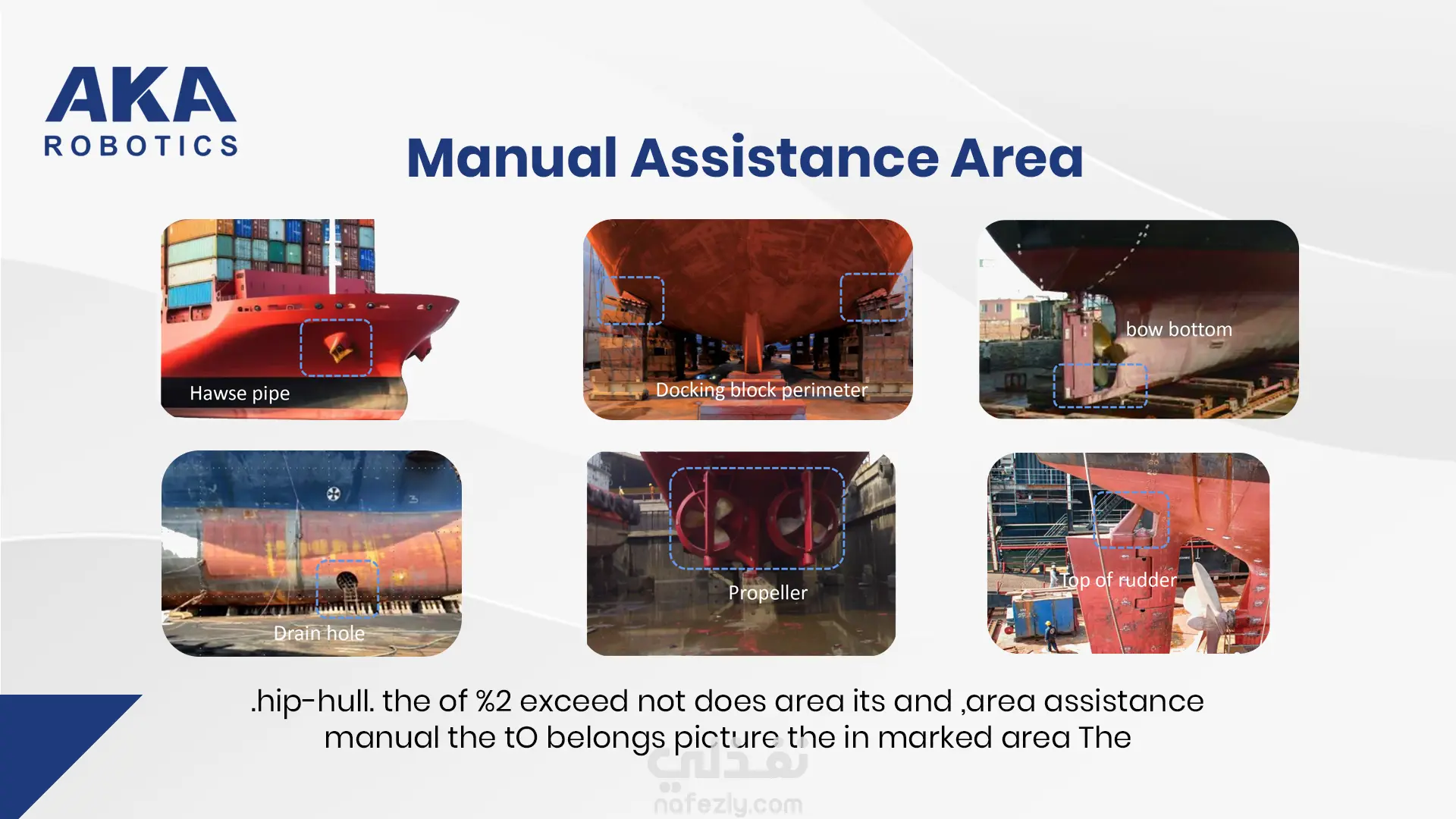 AKA
ROBOTICS

Manual Assistance Area

Hawse pipe

Docking block perimeter

bow bottom

Drain hole

Propeller

Top of rudder

.hip-hull. the of %2 exceed not does area its and ,area assistance manual the tO belongs picture the in marked area The

نفذلي
nafezly.com